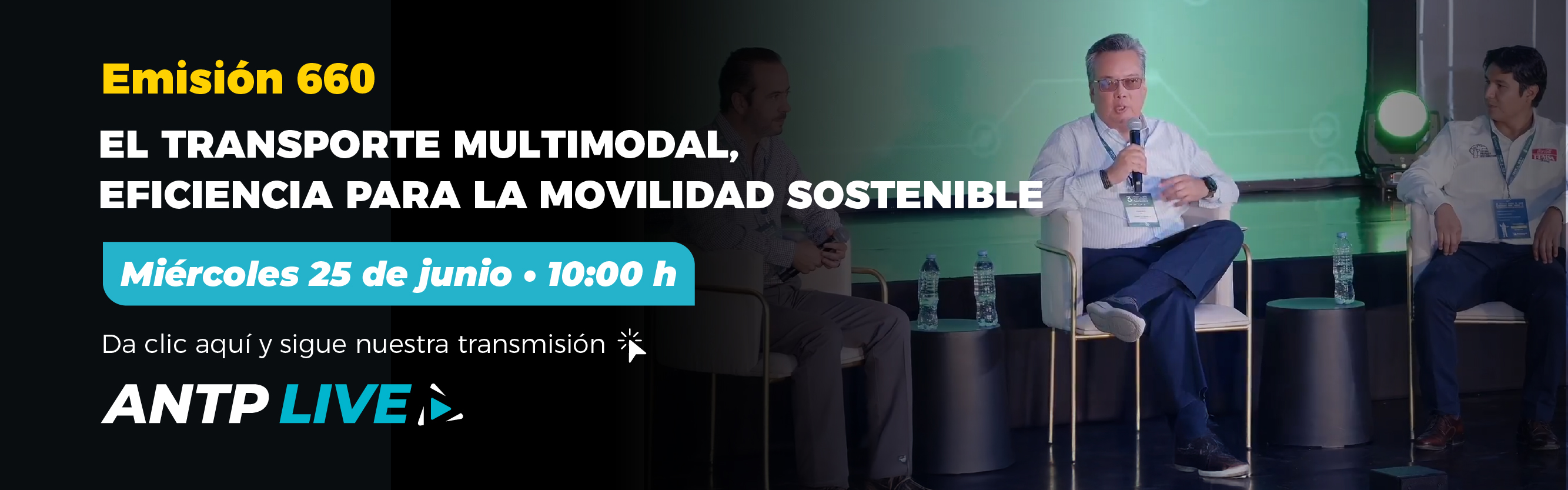 Emisión 660

EL TRANSPORTE MULTIMODAL, EFICIENCIA PARA LA MOVILIDAD SOSTENIBLE

Miércoles 25 de junio • 10:00 h

Da clic aquí y sigue nuestra transmisión

ANTP LIVE